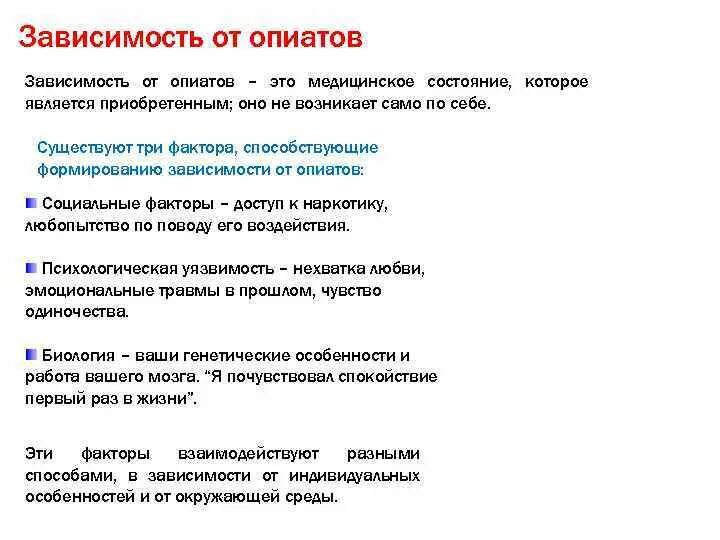 Зависимость от опиатов

Зависимость от опиатов – это медицинское состояние, которое является приобретенным; оно не возникает само по себе.

Существуют три фактора, способствующие формированию зависимости от опиатов:

Социальные факторы – доступ к наркотику, любопытство по поводу его воздействия.

Психологическая уязвимость – нехватка любви, эмоциональные травмы в прошлом, чувство одиночества.

Биология – ваши генетические особенности и работа вашего мозга. “Я почувствовал спокойствие первый раз в жизни”.

Эти факторы взаимодействуют разными способами, в зависимости от индивидуальных особенностей и от окружающей среды.